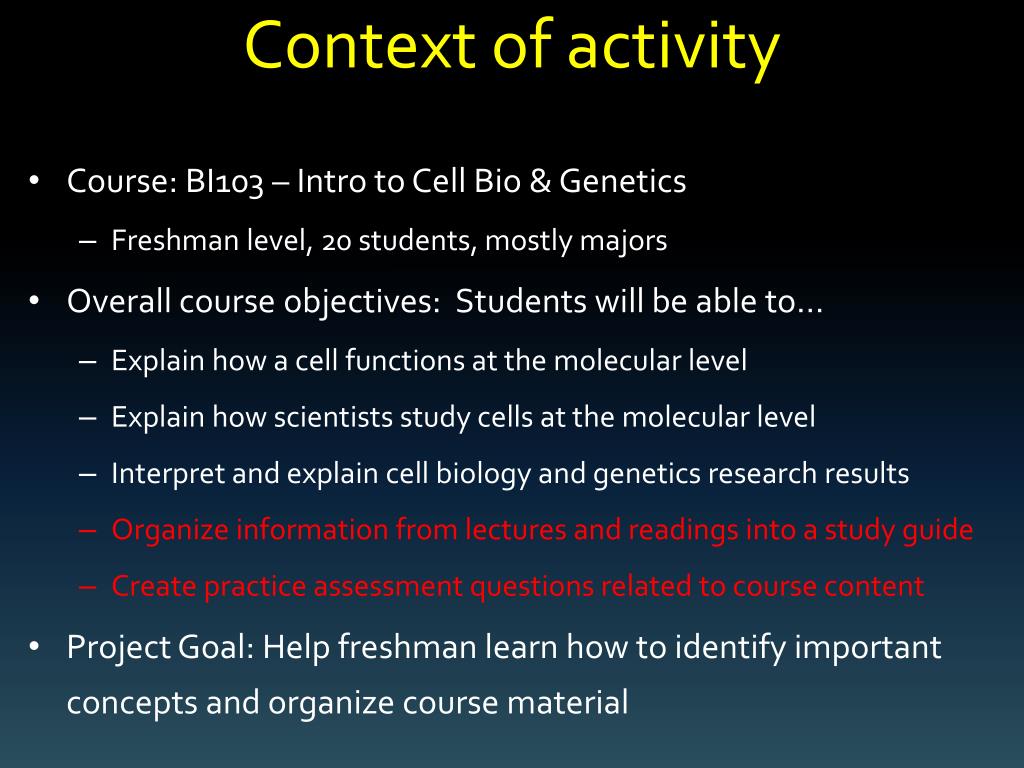 Context of activity

• Course: BI103 – Intro to Cell Bio & Genetics
  – Freshman level, 20 students, mostly majors
• Overall course objectives: Students will be able to…
  – Explain how a cell functions at the molecular level
  – Explain how scientists study cells at the molecular level
  – Interpret and explain cell biology and genetics research results
  – Organize information from lectures and readings into a study guide
  – Create practice assessment questions related to course content
• Project Goal: Help freshman learn how to identify important concepts and organize course material